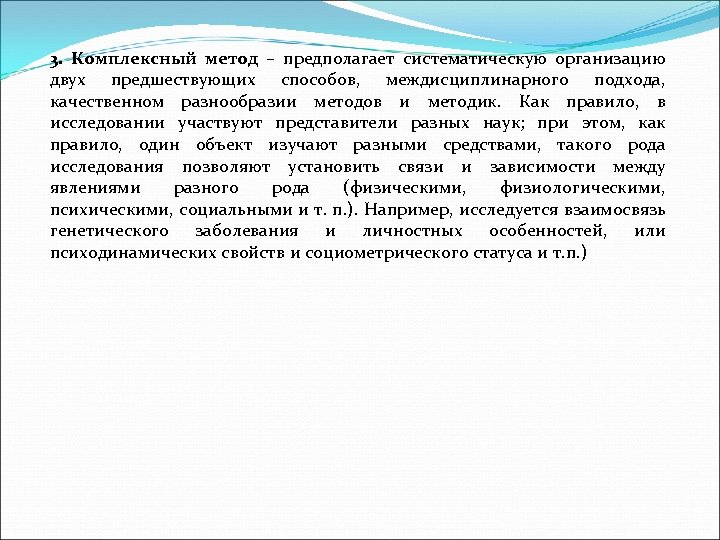 3. Комплексный метод – предполагает систематическую организацию двух предшествующих способов, междисциплинарного подхода, качественном разнообразии методов и методик. Как правило, в исследовании участвуют представители разных наук; при этом, как правило, один объект изучают разными средствами, такого рода исследования позволяют установить связи и зависимости между явлениями разного рода (физическими, физиологическими, психическими, социальными и т. п.). Например, исследуется взаимосвязь генетического заболевания и личностных особенностей, или психодинамических свойств и социометрического статуса и т.п.)